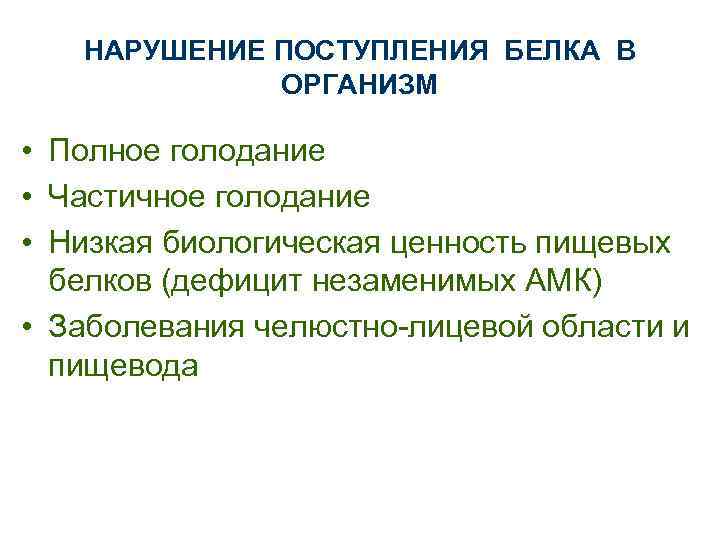 НАРУШЕНИЕ ПОСТУПЛЕНИЯ БЕЛКА В ОРГАНИЗМ

• Полное голодание
• Частичное голодание
• Низкая биологическая ценность пищевых белков (дефицит незаменимых АМК)
• Заболевания челюстно-лицевой области и пищевода